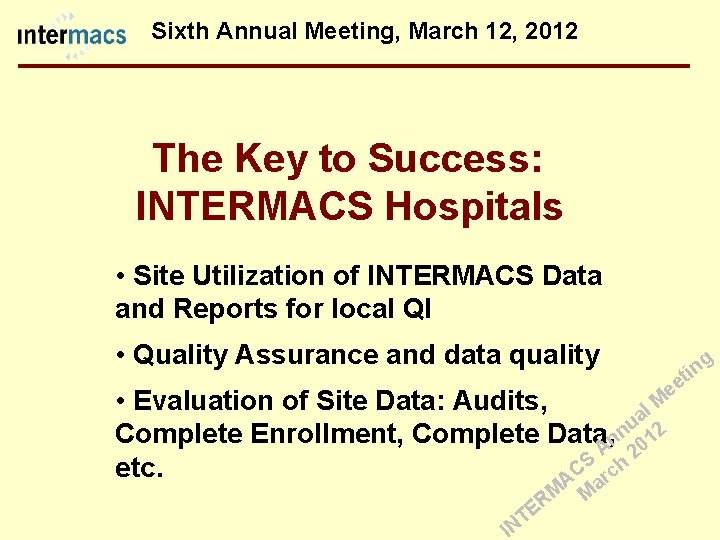 intermacs Sixth Annual Meeting, March 12, 2012

The Key to Success: INTERMACS Hospitals

• Site Utilization of INTERMACS Data and Reports for local QI

• Quality Assurance and data quality

• Evaluation of Site Data: Audits, Complete Enrollment, Complete Data, etc.

INTERMACS Annual Meeting March 2012